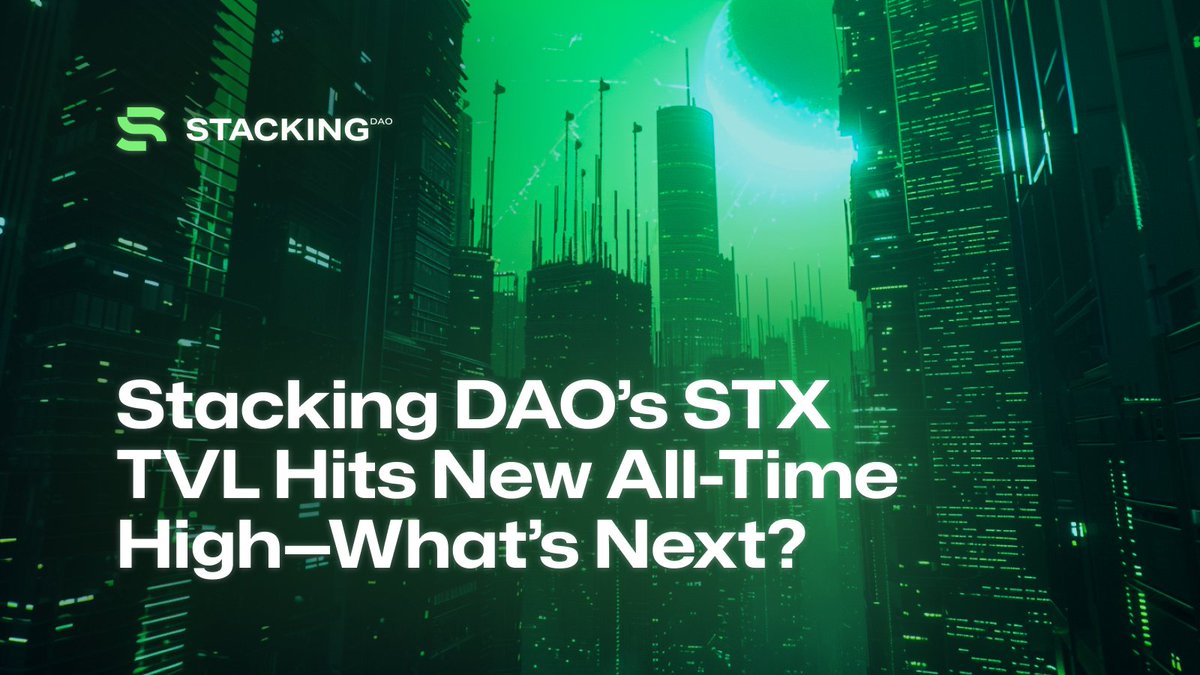 STACKING DAO

Stacking DAO's STX TVL Hits New All-Time High—What's Next?